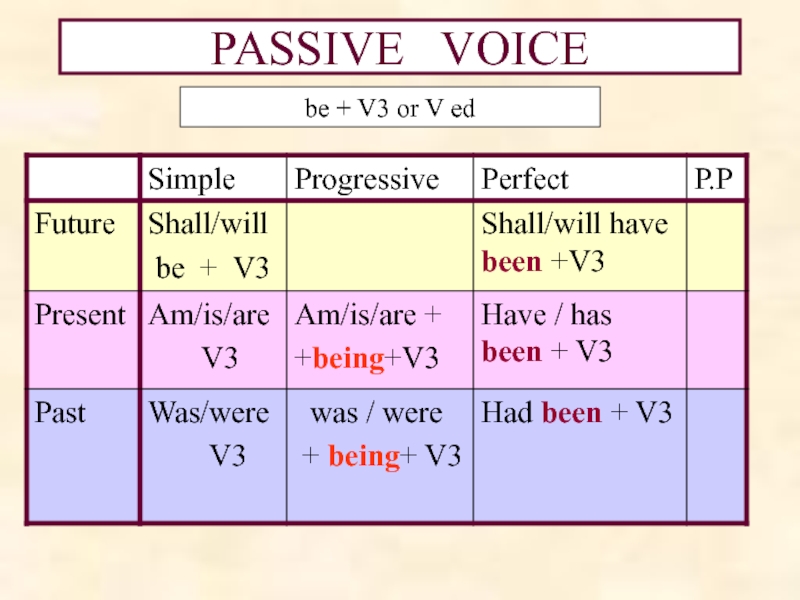 PASSIVE VOICE

be + V3 or V ed

| | Simple | Progressive | Perfect | P.P |
|---|---|---|---|---|
| Future | Shall/will be + V3 | | Shall/will have been +V3 | |
| Present | Am/is/are V3 | Am/is/are + +being+V3 | Have / has been + V3 | |
| Past | Was/were V3 | was / were + being+ V3 | Had been + V3 | |